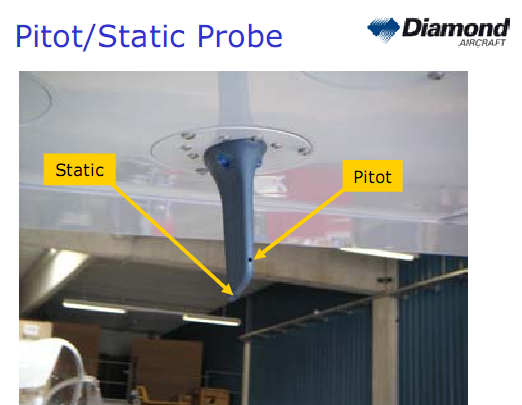 Pitot/Static Probe

Diamond
AIRCRAFT

Static

Pitot